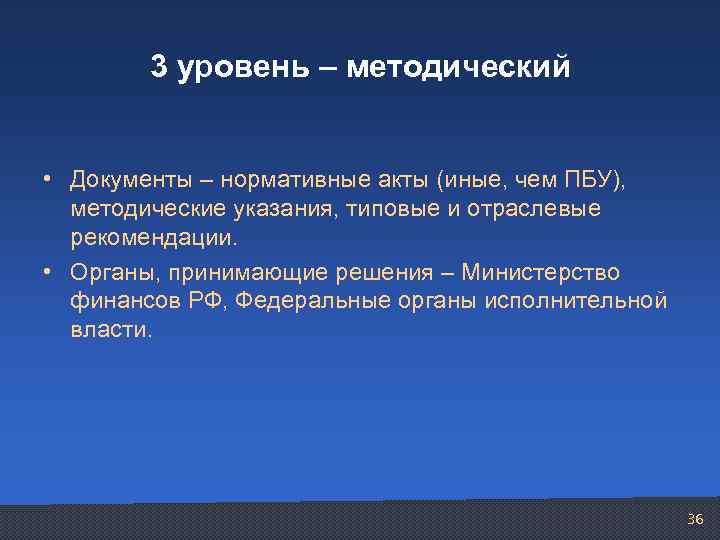 3 уровень – методический

• Документы – нормативные акты (иные, чем ПБУ), методические указания, типовые и отраслевые рекомендации.

• Органы, принимающие решения – Министерство финансов РФ, Федеральные органы исполнительной власти.

36